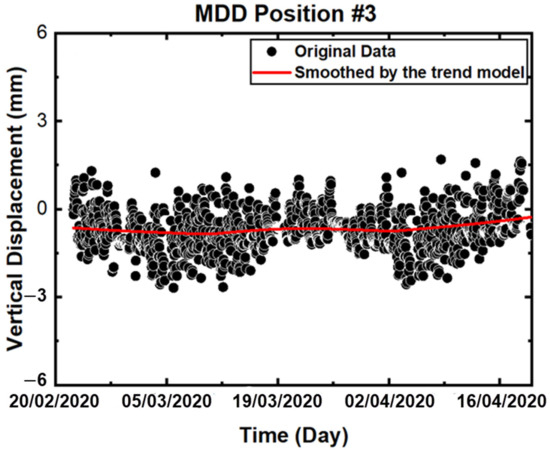 MDD Position #3

Original Data
Smoothed by the trend model

Vertical Displacement (mm)

6
3
0
−3
−6

20/02/2020
05/03/2020
19/03/2020
02/04/2020
16/04/2020

Time (Day)